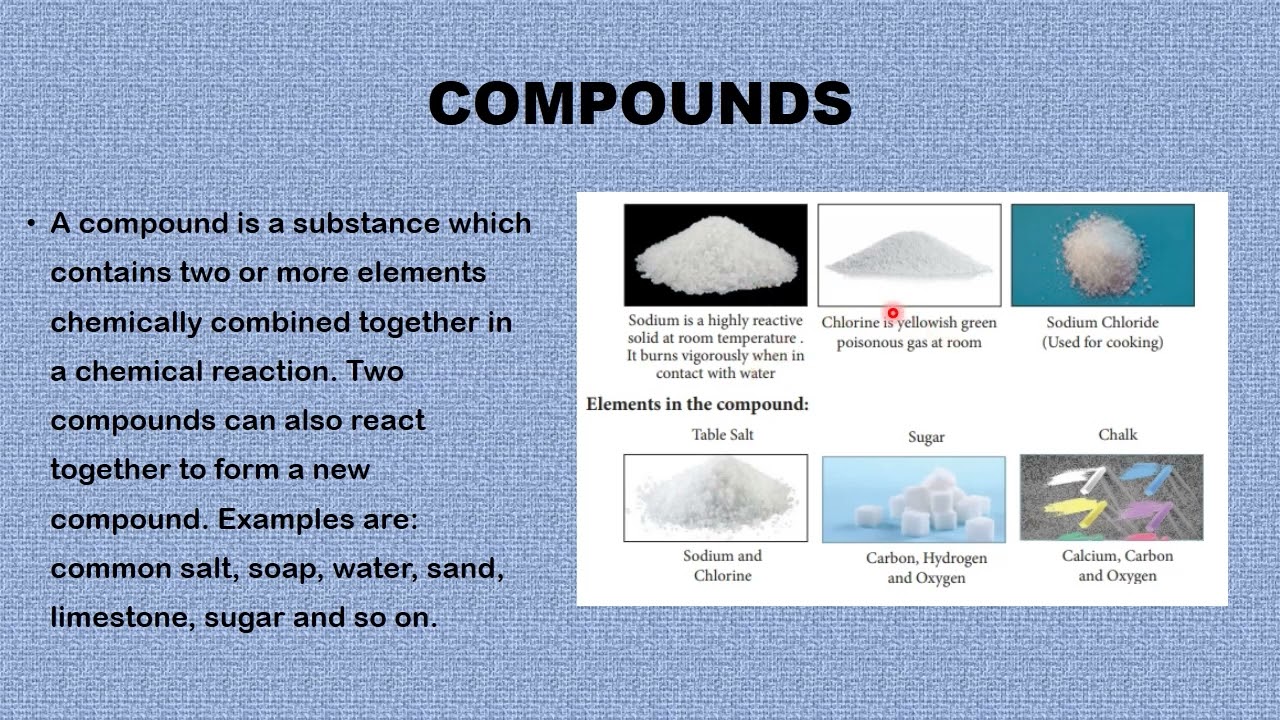 COMPOUNDS

• A compound is a substance which contains two or more elements chemically combined together in a chemical reaction. Two compounds can also react together to form a new compound. Examples are: common salt, soap, water, sand, limestone, sugar and so on.

Sodium is a highly reactive solid at room temperature . It burns vigorously when in contact with water

Chlorine is yellowish green poisonous gas at room

Sodium Chloride (Used for cooking)

Elements in the compound:

Table Salt

Sodium and Chlorine

Sugar

Carbon, Hydrogen and Oxygen

Chalk

Calcium, Carbon and Oxygen